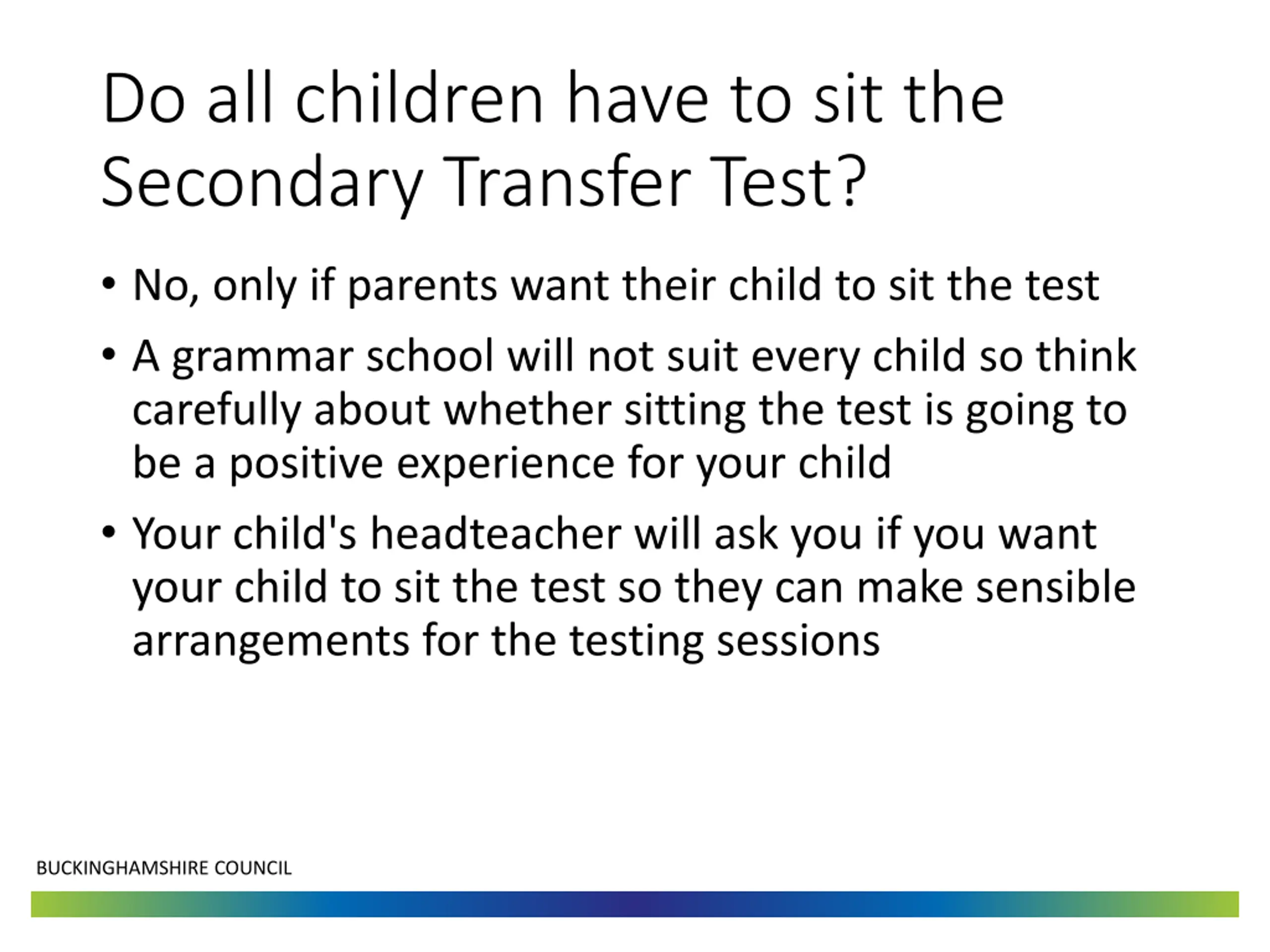 Do all children have to sit the Secondary Transfer Test?

• No, only if parents want their child to sit the test

• A grammar school will not suit every child so think carefully about whether sitting the test is going to be a positive experience for your child

• Your child's headteacher will ask you if you want your child to sit the test so they can make sensible arrangements for the testing sessions

BUCKINGHAMSHIRE COUNCIL